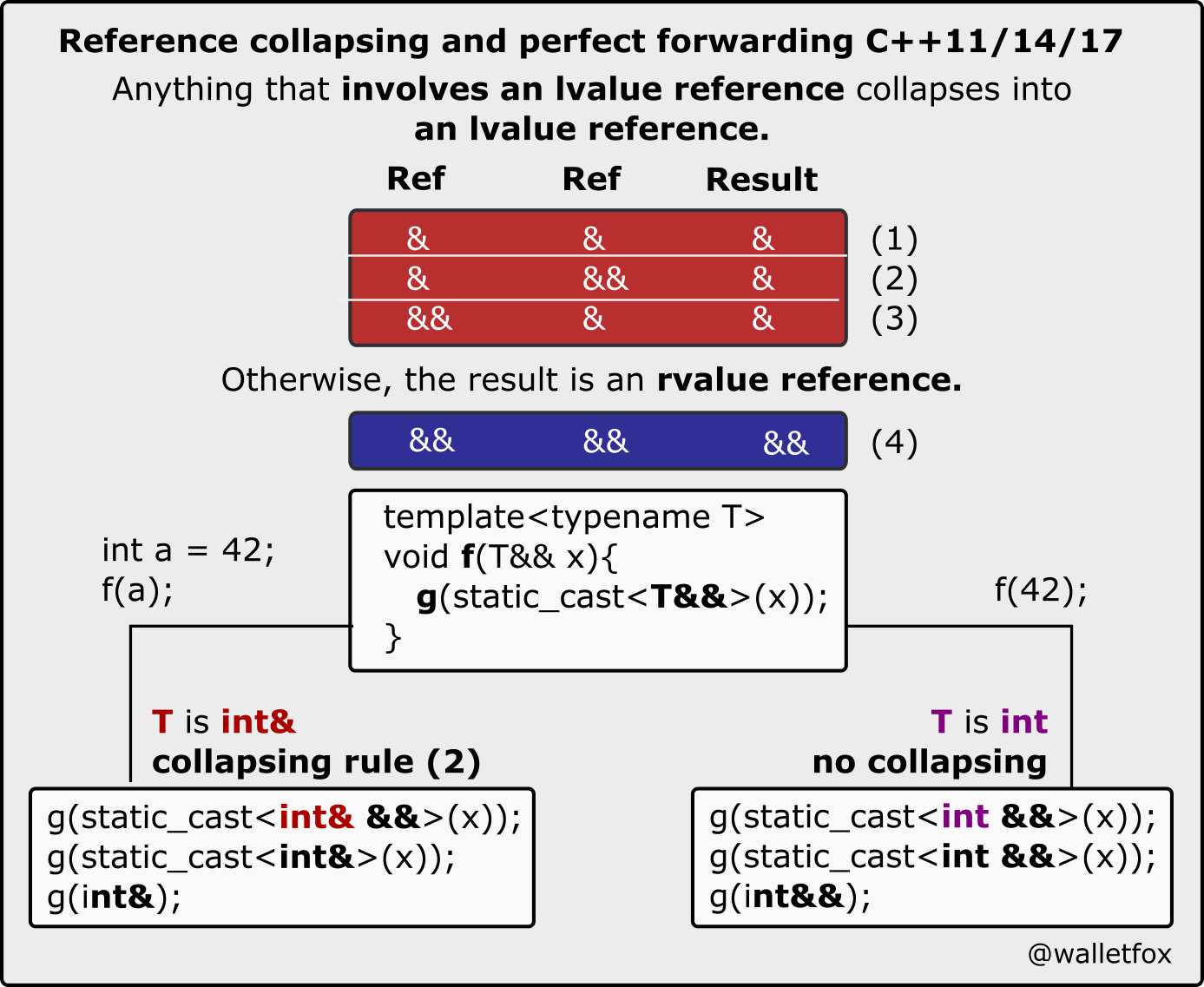 Reference collapsing and perfect forwarding C++11/14/17

Anything that involves an lvalue reference collapses into an lvalue reference.

| Ref | Ref | Result | |
|---|---|---|---|
| & | & | & | (1) |
| & | && | & | (2) |
| && | & | & | (3) |

Otherwise, the result is an rvalue reference.

| && | && | && | (4) |
|---|---|---|---|

template<typename T>
void f(T&& x){
g(static_cast<T&&>(x));
}

int a = 42;
f(a);

f(42);

T is int&
collapsing rule (2)

g(static_cast<int& &&>(x));
g(static_cast<int&>(x));
g(int&);

T is int
no collapsing

g(static_cast<int &&>(x));
g(static_cast<int &&>(x));
g(int&&);

@walletfox